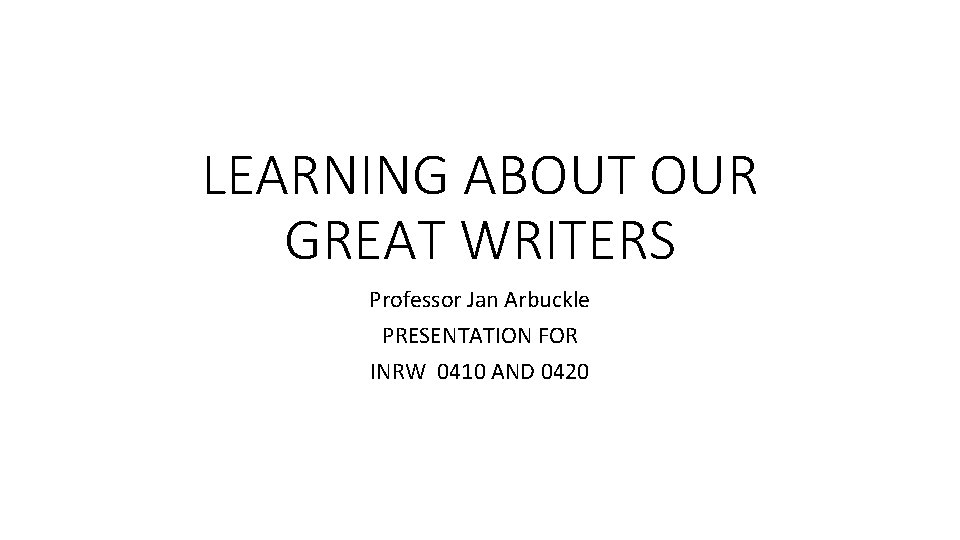 LEARNING ABOUT OUR GREAT WRITERS

Professor Jan Arbuckle
PRESENTATION FOR
INRW 0410 AND 0420